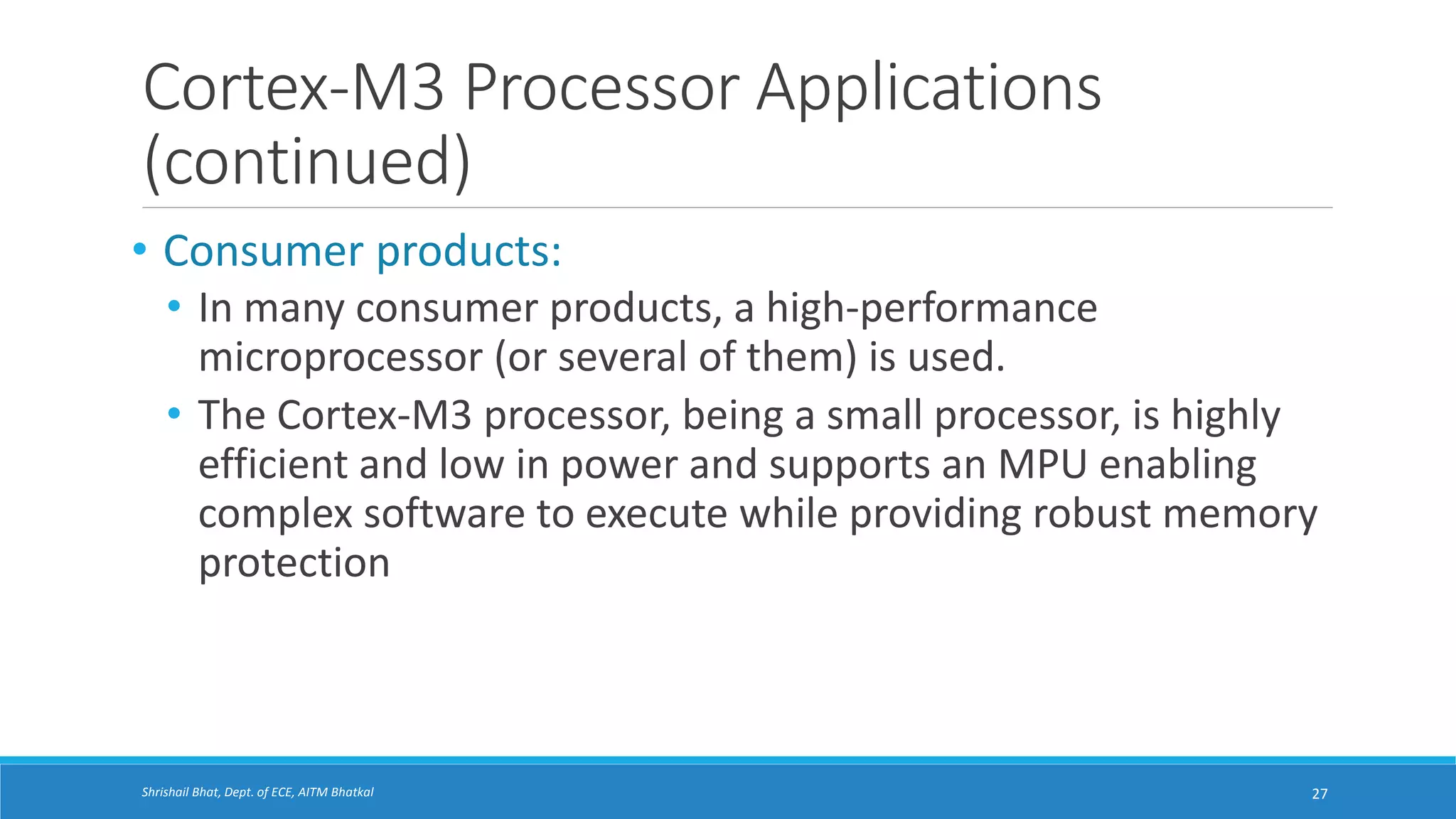 Cortex-M3 Processor Applications (continued)

• Consumer products:
  • In many consumer products, a high-performance microprocessor (or several of them) is used.
  • The Cortex-M3 processor, being a small processor, is highly efficient and low in power and supports an MPU enabling complex software to execute while providing robust memory protection

Shrishail Bhat, Dept. of ECE, AITM Bhatkal

27